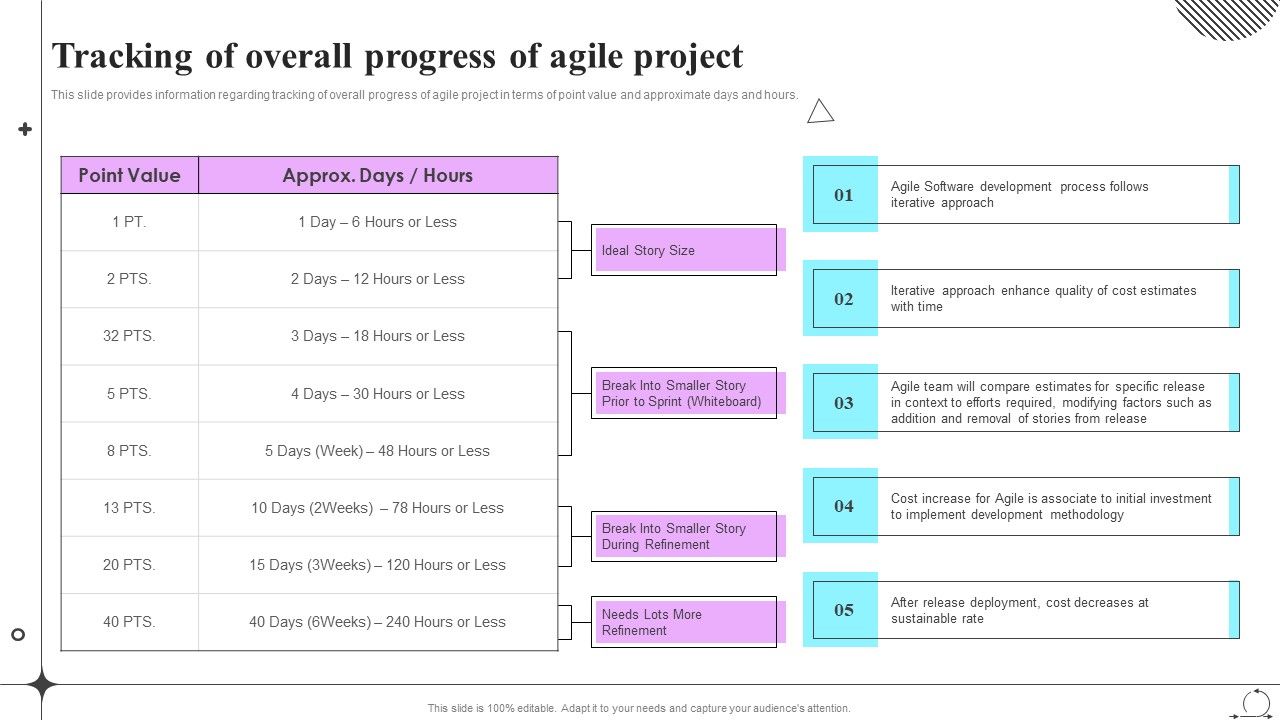 Tracking of overall progress of agile project

This slide provides information regarding tracking of overall progress of agile project in terms of point value and approximate days and hours.

| Point Value | Approx. Days / Hours |
|---|---|
| 1 PT. | 1 Day – 6 Hours or Less |
| 2 PTS. | 2 Days – 12 Hours or Less |
| 32 PTS. | 3 Days – 18 Hours or Less |
| 5 PTS. | 4 Days – 30 Hours or Less |
| 8 PTS. | 5 Days (Week) – 48 Hours or Less |
| 13 PTS. | 10 Days (2Weeks) – 78 Hours or Less |
| 20 PTS. | 15 Days (3Weeks) – 120 Hours or Less |
| 40 PTS. | 40 Days (6Weeks) – 240 Hours or Less |

Ideal Story Size

Break Into Smaller Story Prior to Sprint (Whiteboard)

Break Into Smaller Story During Refinement

Needs Lots More Refinement

01 Agile Software development process follows iterative approach

02 Iterative approach enhance quality of cost estimates with time

03 Agile team will compare estimates for specific release in context to efforts required, modifying factors such as addition and removal of stories from release

04 Cost increase for Agile is associate to initial investment to implement development methodology

05 After release deployment, cost decreases at sustainable rate

This slide is 100% editable. Adapt it to your needs and capture your audience's attention.